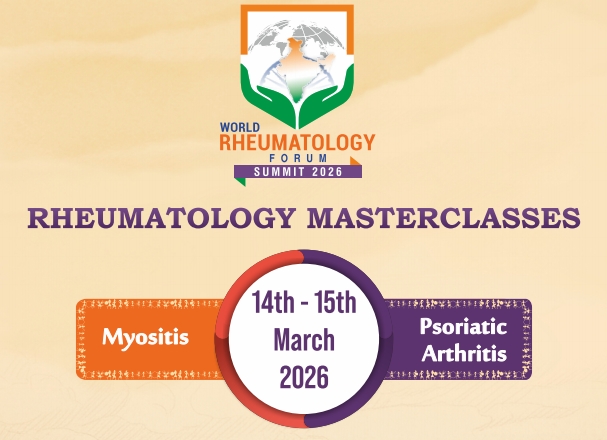 WORLD
RHEUMATOLOGY
FORUM
SUMMIT 2026

RHEUMATOLOGY MASTERCLASSES

Myositis

14th - 15th
March
2026

Psoriatic
Arthritis